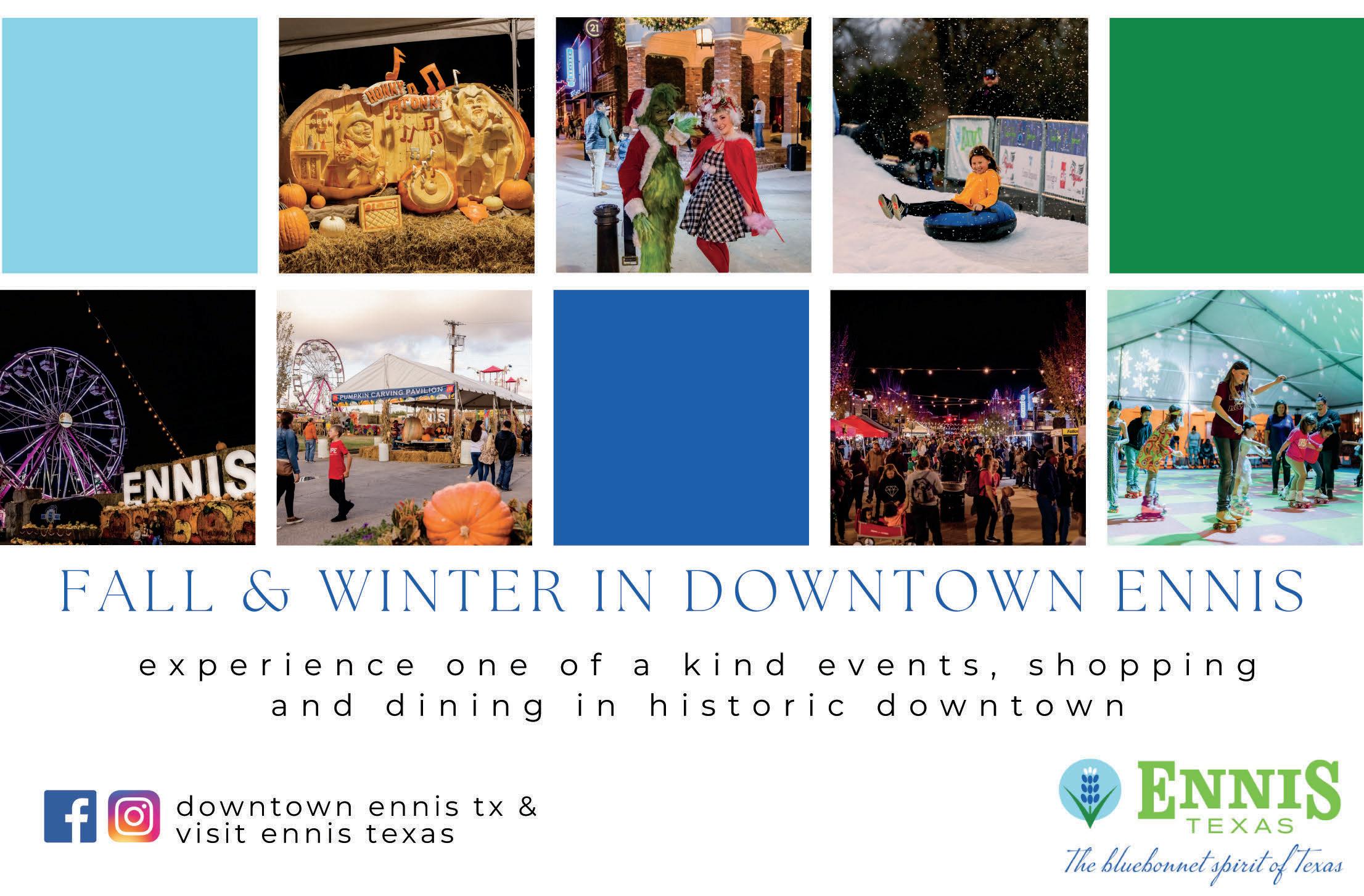 HONKY TONK

ENNIS

PUMPKIN CARVING PAVILION

FALL & WINTER IN DOWNTOWN ENNIS

experience one of a kind events, shopping and dining in historic downtown

downtown ennis tx & visit ennis texas

ENNIS
TEXAS
The bluebonnet spirit of Texas